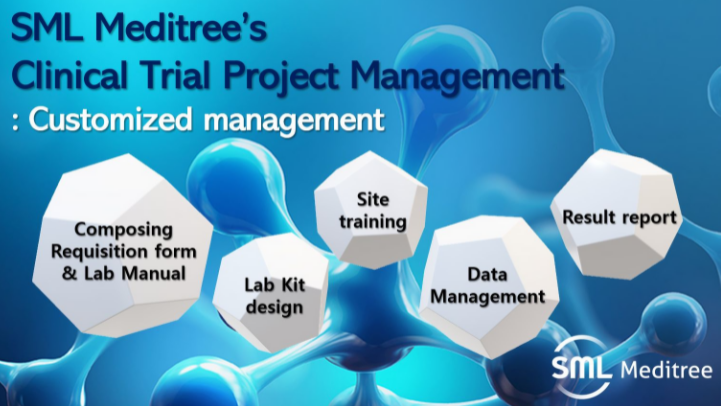 SML Meditree's
Clinical Trial Project Management
: Customized management

Composing Requisition form & Lab Manual

Lab Kit design

Site training

Data Management

Result report

SML Meditree